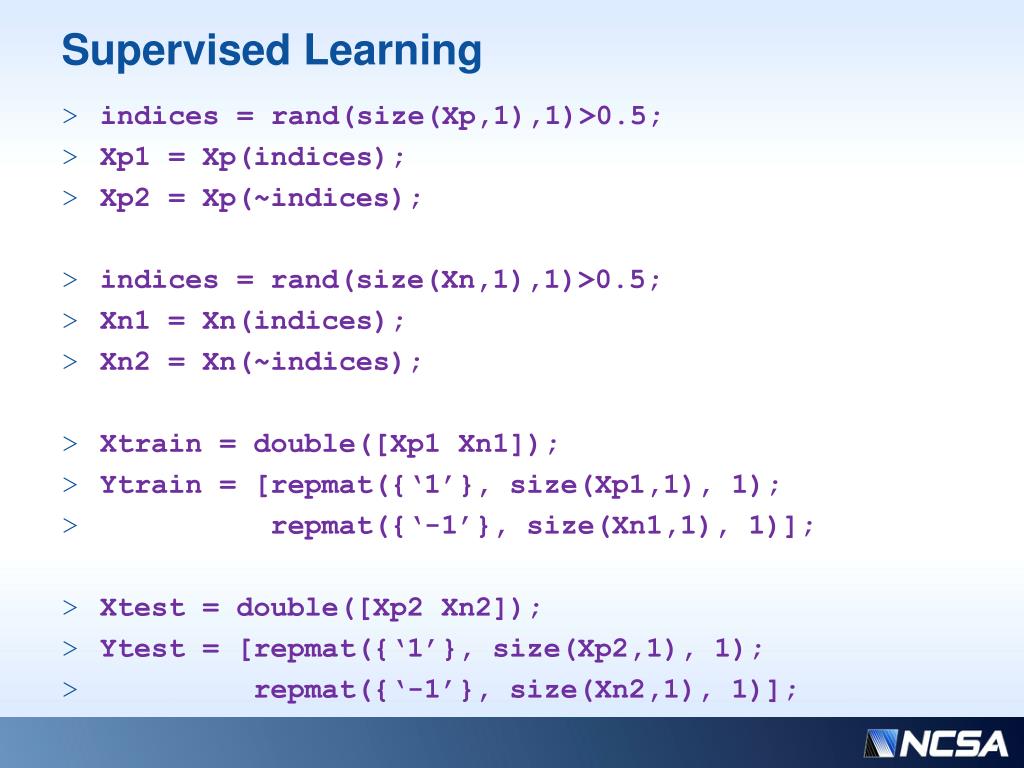 Supervised Learning

> indices = rand(size(Xp,1),1)>0.5;
> Xp1 = Xp(indices);
> Xp2 = Xp(~indices);

> indices = rand(size(Xn,1),1)>0.5;
> Xn1 = Xn(indices);
> Xn2 = Xn(~indices);

> Xtrain = double([Xp1 Xn1]);
> Ytrain = [repmat({‘1’}, size(Xp1,1), 1);
> repmat({‘-1’}, size(Xn1,1), 1)];

> Xtest = double([Xp2 Xn2]);
> Ytest = [repmat({‘1’}, size(Xp2,1), 1);
> repmat({‘-1’}, size(Xn2,1), 1)];

NCSA